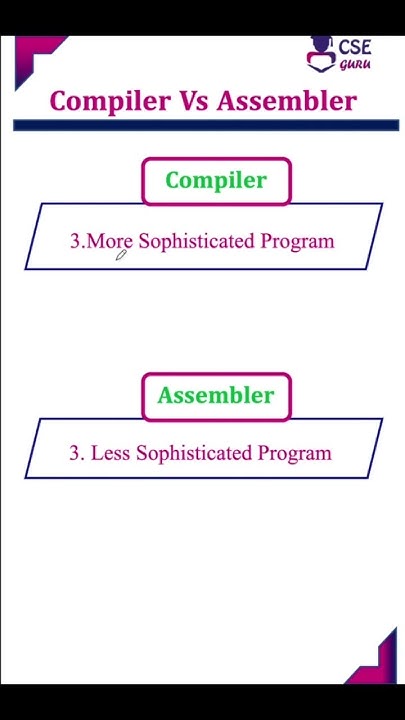 CSE
GURU

Compiler Vs Assembler

Compiler

3.More Sophisticated Program

Assembler

3. Less Sophisticated Program